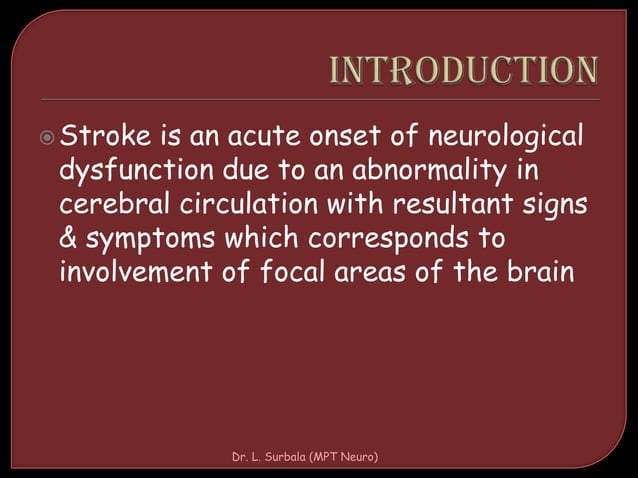 INTRODUCTION

Stroke is an acute onset of neurological dysfunction due to an abnormality in cerebral circulation with resultant signs & symptoms which corresponds to involvement of focal areas of the brain

Dr. L. Surbala (MPT Neuro)